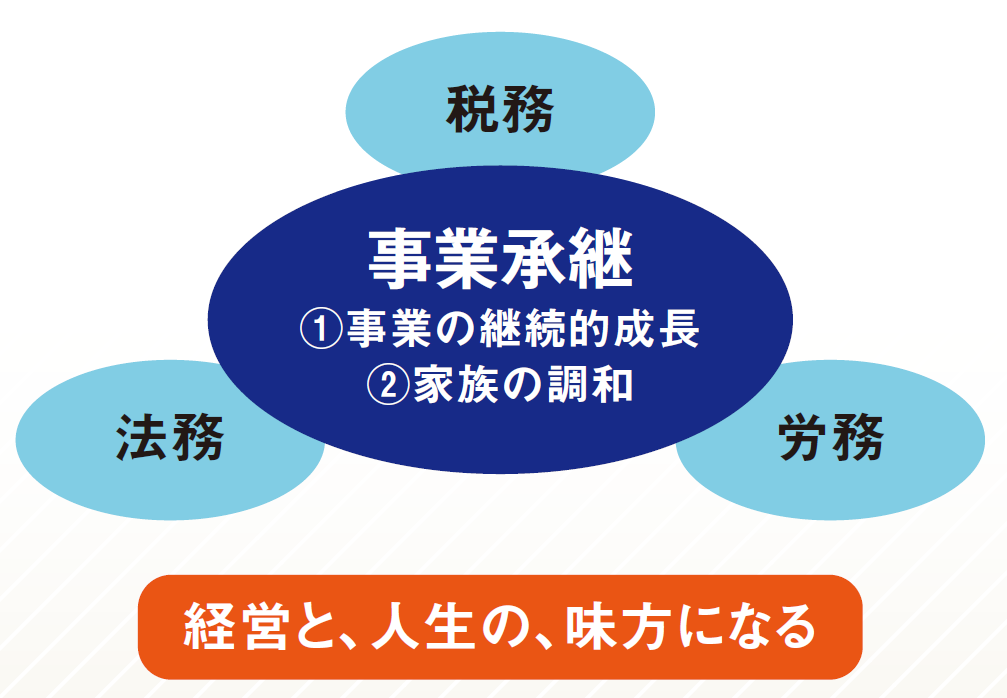 税務

事業承継
①事業の継続的成長
②家族の調和

法務

労務

経営と、人生の、味方になる